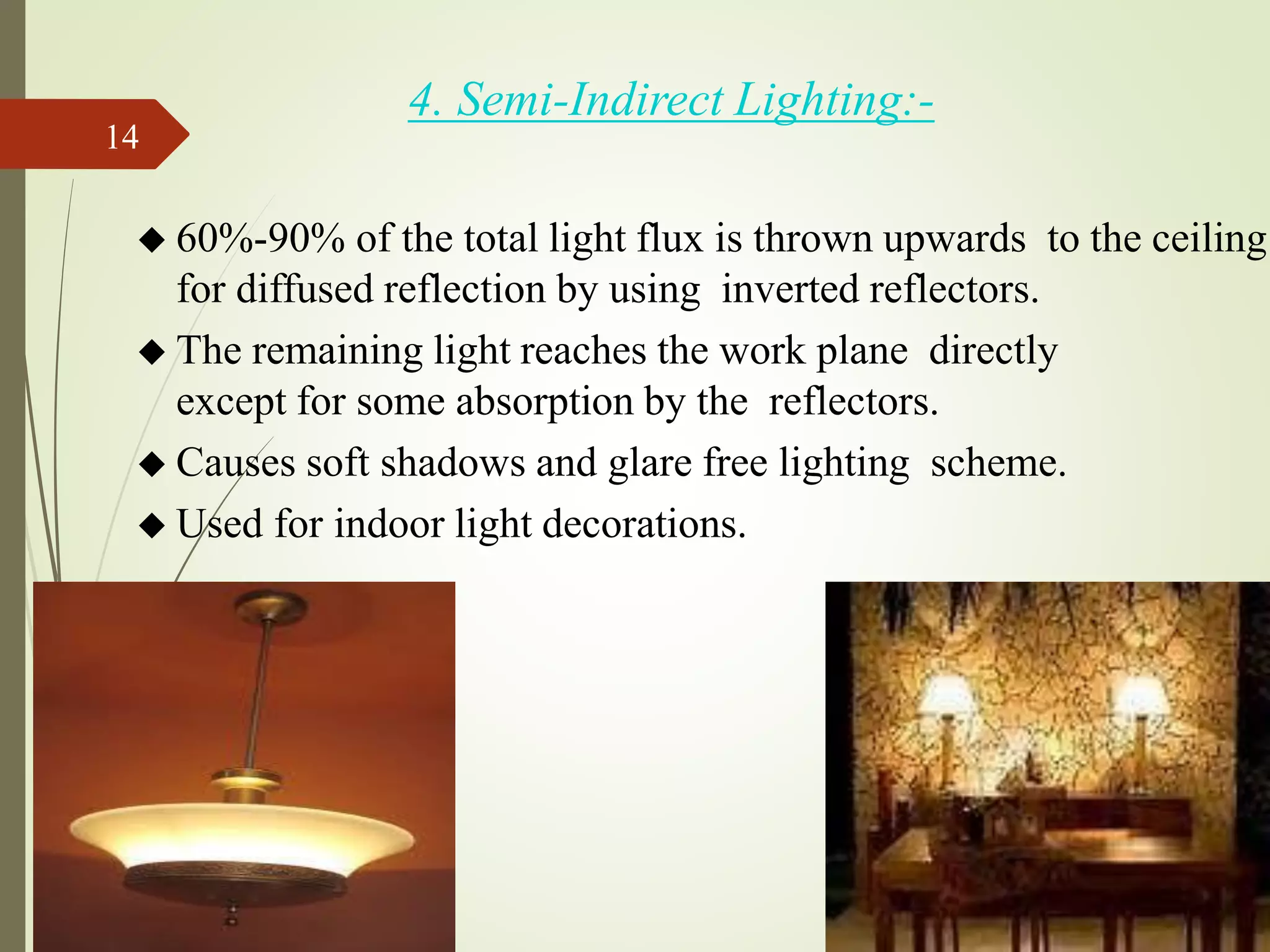 14

4. Semi-Indirect Lighting:-

◆ 60%-90% of the total light flux is thrown upwards to the ceiling for diffused reflection by using inverted reflectors.

◆ The remaining light reaches the work plane directly except for some absorption by the reflectors.

◆ Causes soft shadows and glare free lighting scheme.

◆ Used for indoor light decorations.